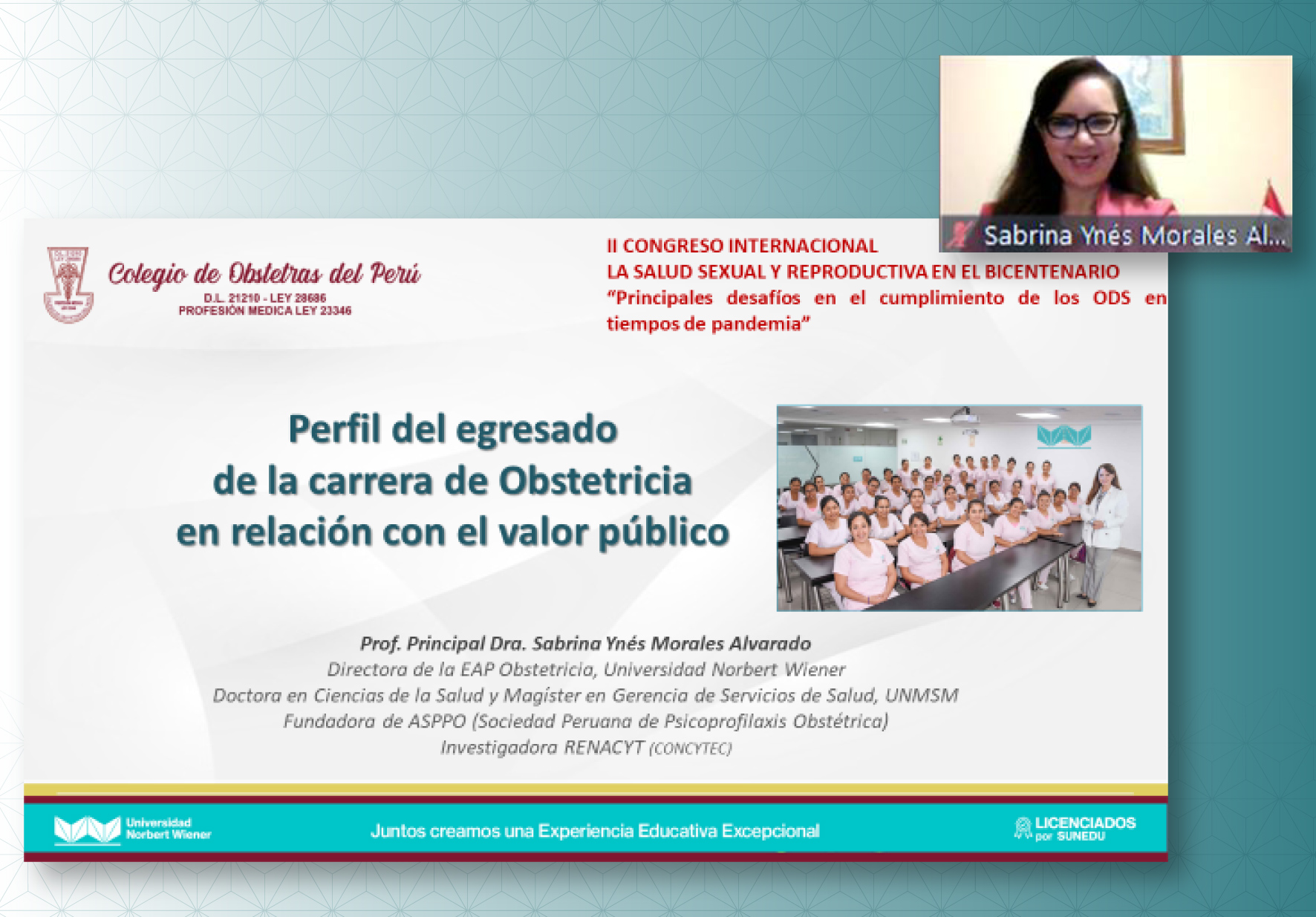 Sabrina Ynés Morales Al...

Colegio de Obstetras del Perú
D.L. 21210 - LEY 28686
PROFESIÓN MEDICA LEY 23346

II CONGRESO INTERNACIONAL
LA SALUD SEXUAL Y REPRODUCTIVA EN EL BICENTENARIO
"Principales desafíos en el cumplimiento de los ODS en tiempos de pandemia"

Perfil del egresado de la carrera de Obstetricia en relación con el valor público

Prof. Principal Dra. Sabrina Ynés Morales Alvarado
Directora de la EAP Obstetricia, Universidad Norbert Wiener
Doctora en Ciencias de la Salud y Magíster en Gerencia de Servicios de Salud, UNMSM
Fundadora de ASPPO (Sociedad Peruana de Psicoprofilaxis Obstétrica)
Investigadora RENACYT (CONCYTEC)

Universidad Norbert Wiener

Juntos creamos una Experiencia Educativa Excepcional

LICENCIADOS por SUNEDU